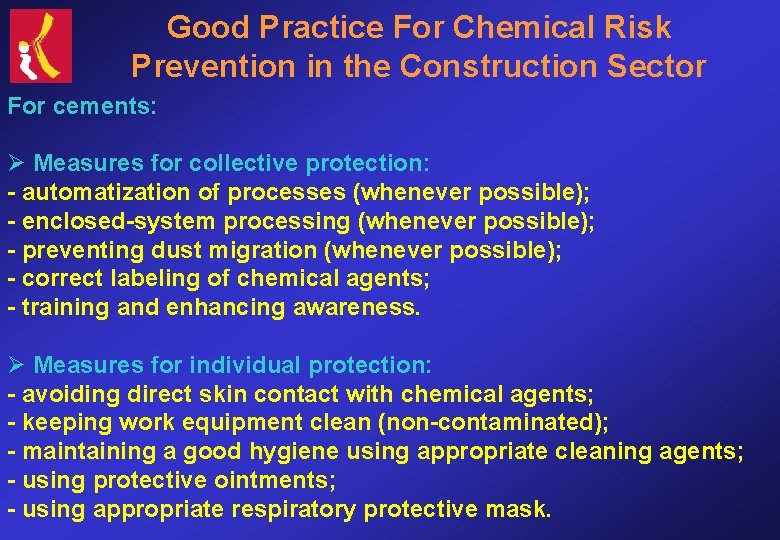 Good Practice For Chemical Risk Prevention in the Construction Sector

For cements:

➢ Measures for collective protection:
- automatization of processes (whenever possible);
- enclosed-system processing (whenever possible);
- preventing dust migration (whenever possible);
- correct labeling of chemical agents;
- training and enhancing awareness.

➢ Measures for individual protection:
- avoiding direct skin contact with chemical agents;
- keeping work equipment clean (non-contaminated);
- maintaining a good hygiene using appropriate cleaning agents;
- using protective ointments;
- using appropriate respiratory protective mask.